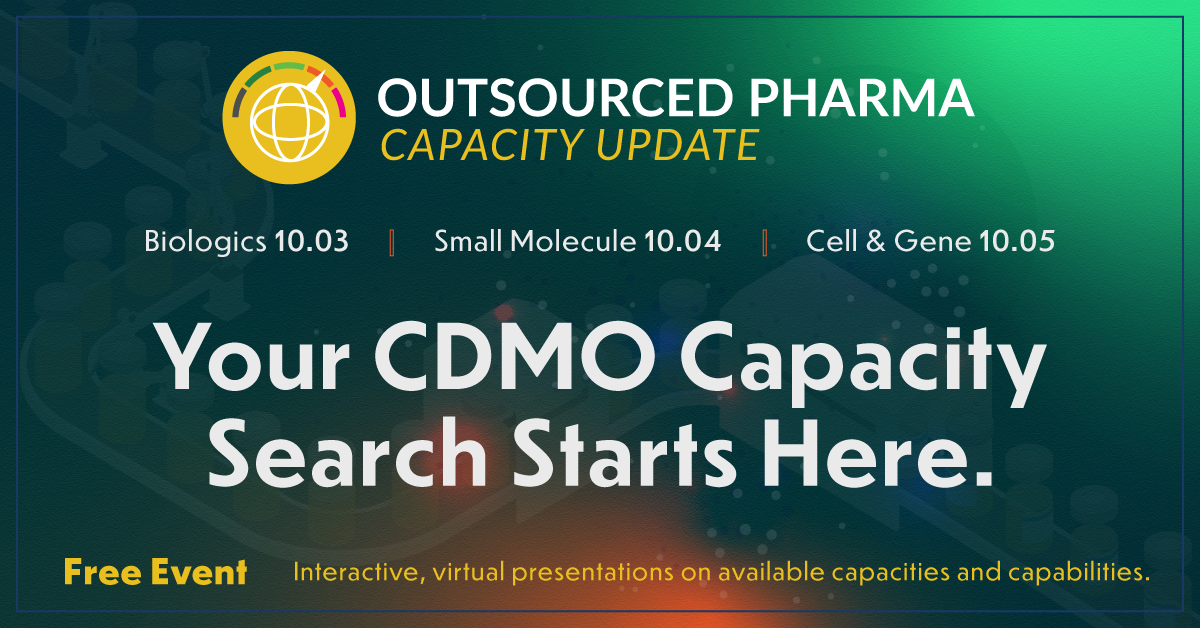 OUTSOURCED PHARMA
CAPACITY UPDATE

Biologics 10.03 | Small Molecule 10.04 | Cell & Gene 10.05

Your CDMO Capacity Search Starts Here.

Free Event Interactive, virtual presentations on available capacities and capabilities.